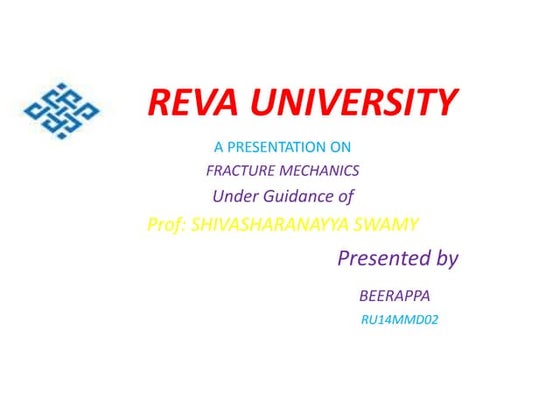 REVA UNIVERSITY

A PRESENTATION ON

FRACTURE MECHANICS

Under Guidance of

Prof: SHIVASHARANAYYA SWAMY

Presented by

BEERAPPA

RU14MMD02